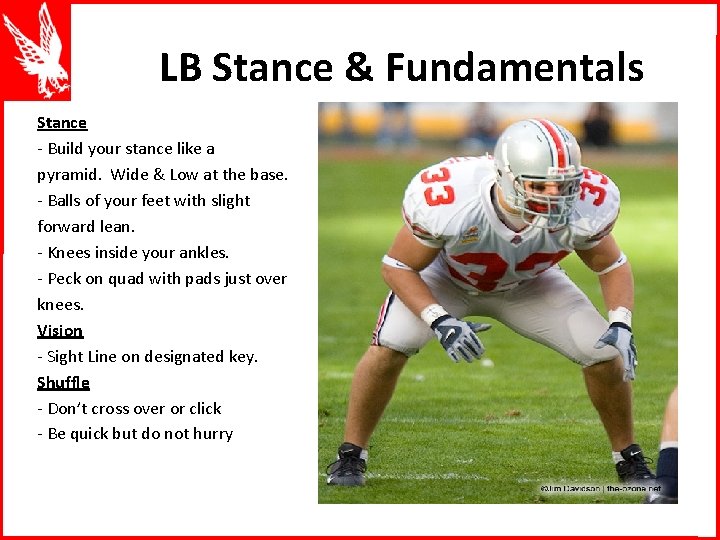 LB Stance & Fundamentals

Stance
- Build your stance like a pyramid. Wide & Low at the base.
- Balls of your feet with slight forward lean.
- Knees inside your ankles.
- Peck on quad with pads just over knees.
Vision
- Sight Line on designated key.
Shuffle
- Don't cross over or click
- Be quick but do not hurry

33
33
33

©Jim Davidson | the-ozone.net